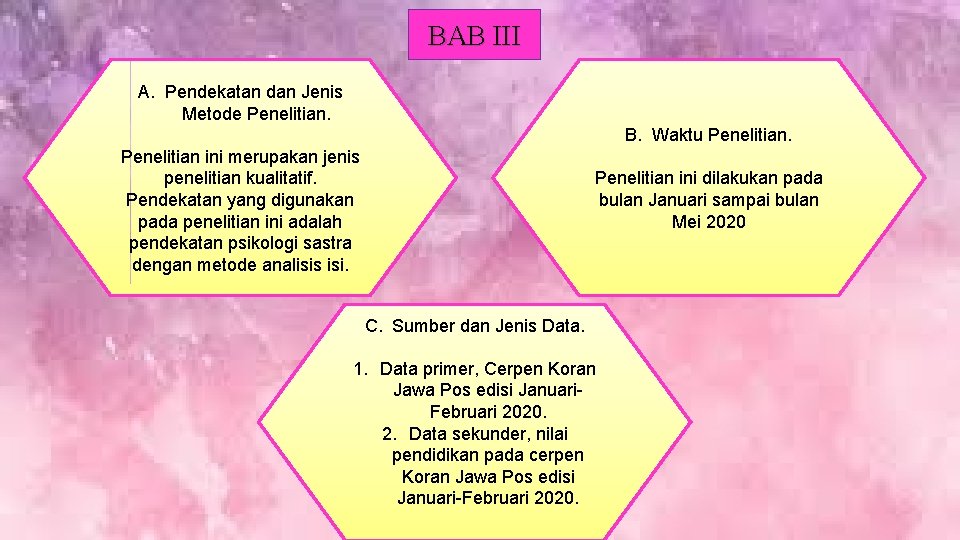 BAB III

A. Pendekatan dan Jenis Metode Penelitian.

Penelitian ini merupakan jenis penelitian kualitatif. Pendekatan yang digunakan pada penelitian ini adalah pendekatan psikologi sastra dengan metode analisis isi.

B. Waktu Penelitian.

Penelitian ini dilakukan pada bulan Januari sampai bulan Mei 2020

C. Sumber dan Jenis Data.

1. Data primer, Cerpen Koran Jawa Pos edisi Januari-Februari 2020.
2. Data sekunder, nilai pendidikan pada cerpen Koran Jawa Pos edisi Januari-Februari 2020.